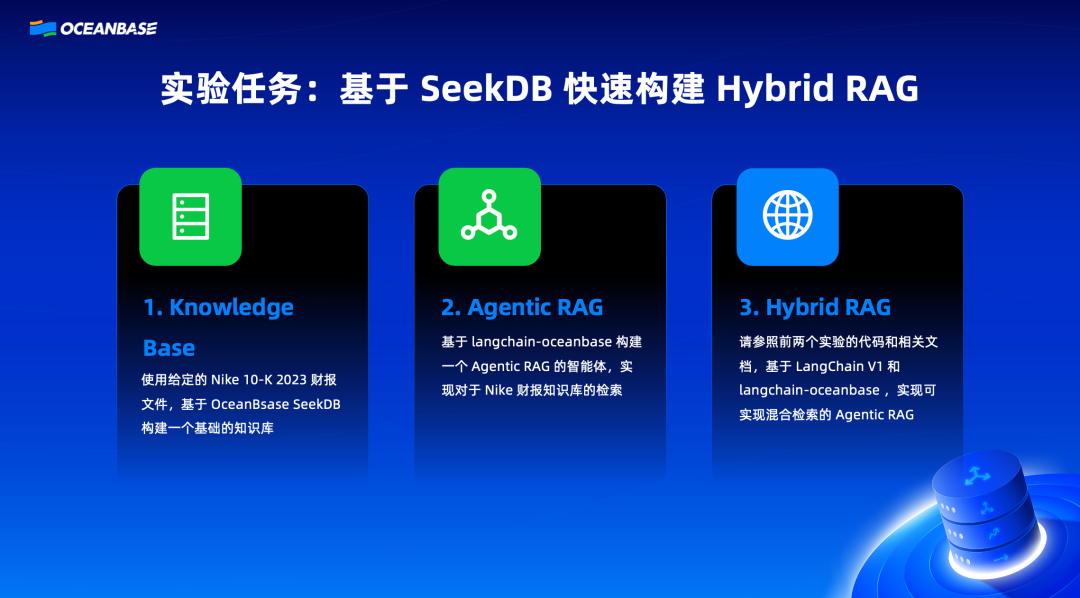 OCEANBASE

实验任务：基于 SeekDB 快速构建 Hybrid RAG

1. Knowledge Base

使用给定的 Nike 10-K 2023 财报文件，基于 OceanBsase SeekDB 构建一个基础的知识库

2. Agentic RAG

基于 langchain-oceanbase 构建一个 Agentic RAG 的智能体，实现对于 Nike 财报知识库的检索

3. Hybrid RAG

请参照前两个实验的代码和相关文档，基于 LangChain V1 和 langchain-oceanbase ，实现可实现混合检索的 Agentic RAG